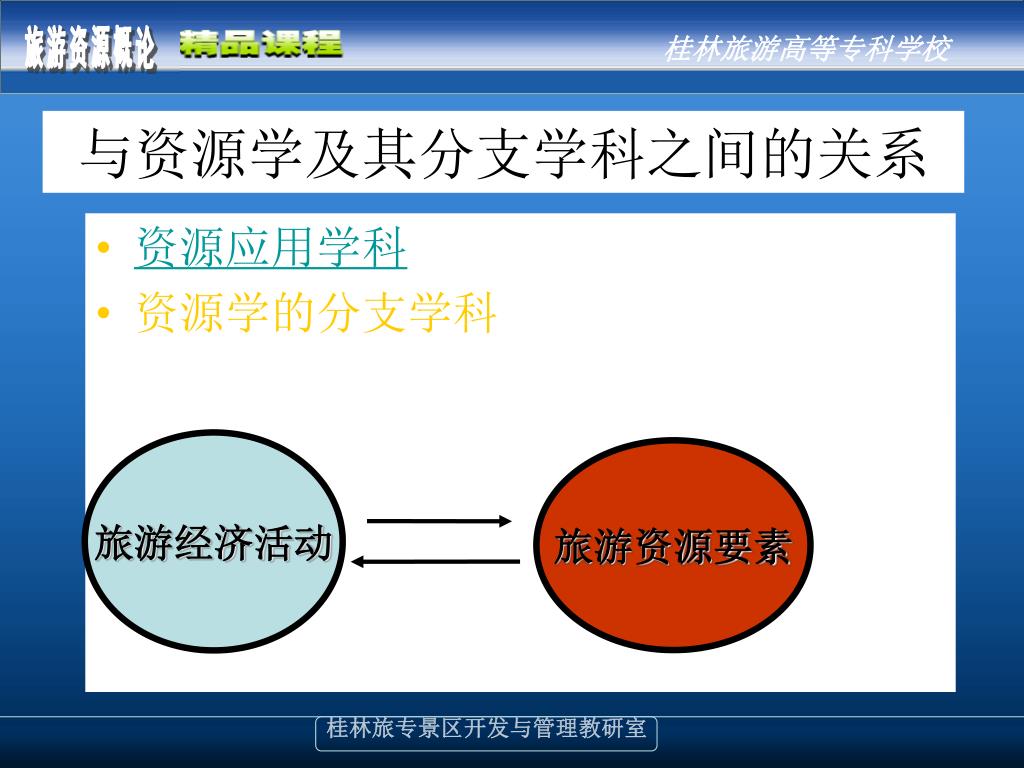 旅游资源概论 精品课程

桂林旅游高等专科学校

与资源学及其分支学科之间的关系

• 资源应用学科
• 资源学的分支学科

旅游经济活动

旅游资源要素

桂林旅专景区开发与管理教研室